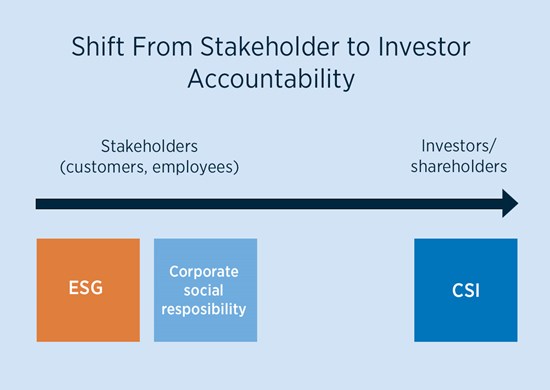 Shift From Stakeholder to Investor Accountability

Stakeholders (customers, employees)

Investors/ shareholders

ESG

Corporate social resposibility

CSI